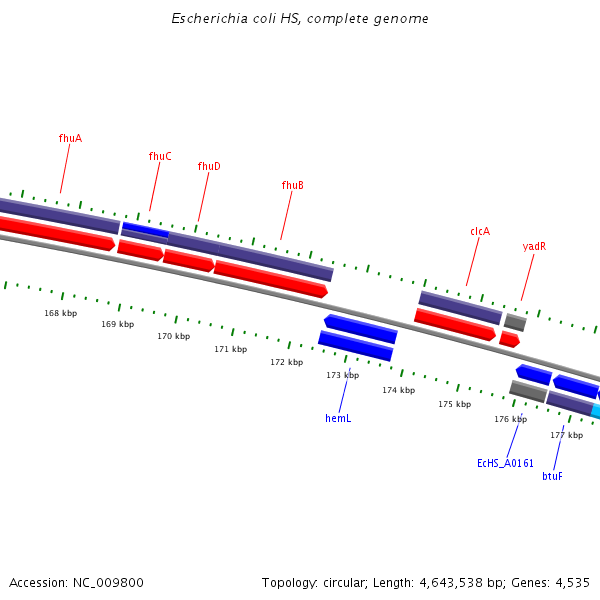 Escherichia coli HS, complete genome

fhuA

fhuC

fhuD

fhuB

clcA

yadR

168 kbp

169 kbp

170 kbp

171 kbp

172 kbp

173 kbp

174 kbp

175 kbp

176 kbp

177 kbp

hemL

EcHS_A0161

btuF

Accession: NC_009800

Topology: circular; Length: 4,643,538 bp; Genes: 4,535